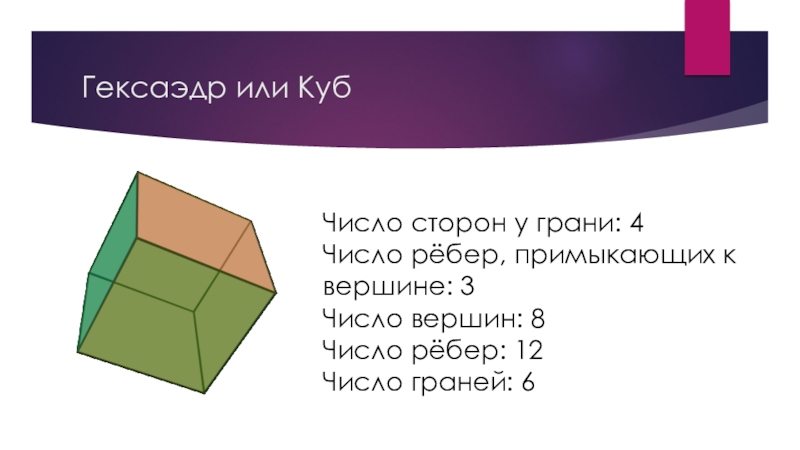 Гексаэдр или Куб

Число сторон у грани: 4
Число рёбер, примыкающих к вершине: 3
Число вершин: 8
Число рёбер: 12
Число граней: 6